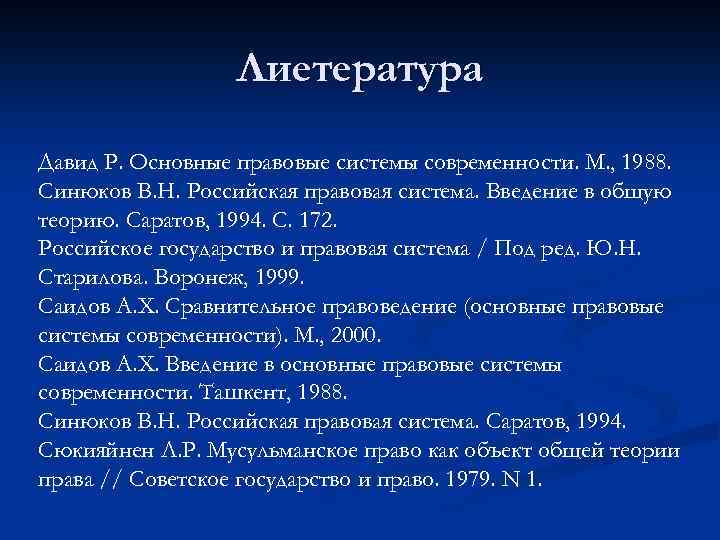 Лиетература

Давид Р. Основные правовые системы современности. М., 1988.
Синюков В.Н. Российская правовая система. Введение в общую теорию. Саратов, 1994. С. 172.
Российское государство и правовая система / Под ред. Ю.Н. Старилова. Воронеж, 1999.
Саидов А.Х. Сравнительное правоведение (основные правовые системы современности). М., 2000.
Саидов А.Х. Введение в основные правовые системы современности. Ташкент, 1988.
Синюков В.Н. Российская правовая система. Саратов, 1994.
Сюкияйнен Л.Р. Мусульманское право как объект общей теории права // Советское государство и право. 1979. N 1.